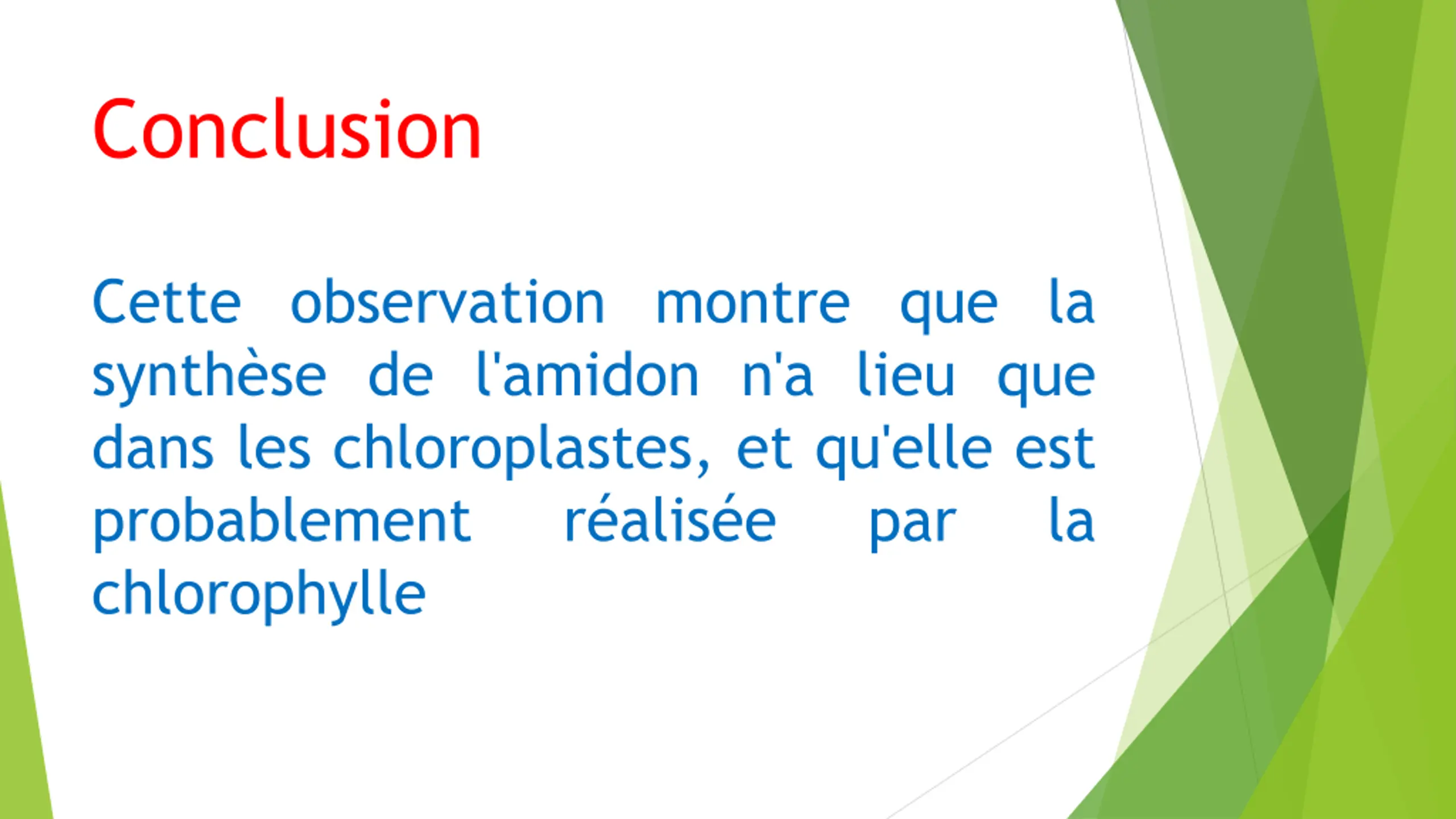 Conclusion

Cette observation montre que la synthèse de l'amidon n'a lieu que dans les chloroplastes, et qu'elle est probablement réalisée par la chlorophylle